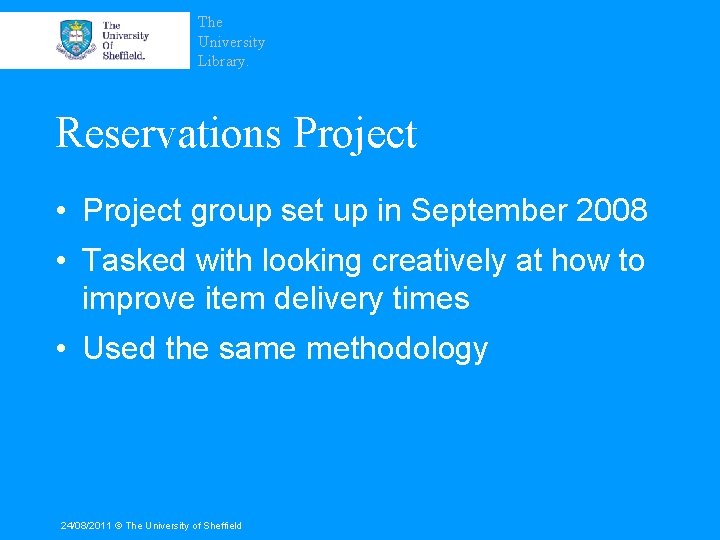 The University Of Sheffield.

The University Library.

Reservations Project

• Project group set up in September 2008

• Tasked with looking creatively at how to improve item delivery times

• Used the same methodology

24/08/2011 © The University of Sheffield